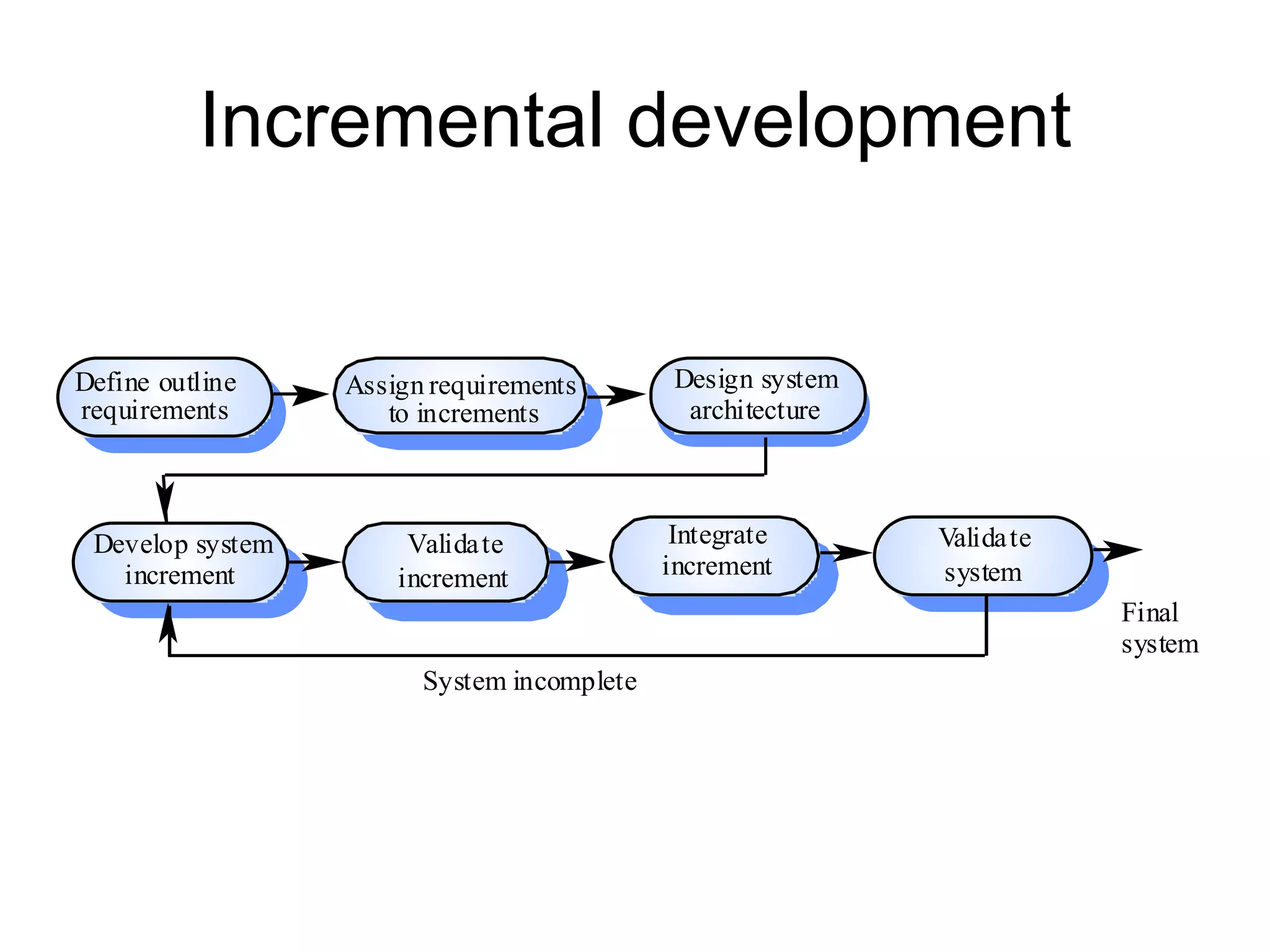 Incremental development

Define outline requirements

Assign requirements to increments

Design system architecture

Develop system increment

Validate increment

Integrate increment

Validate system

Final system

System incomplete